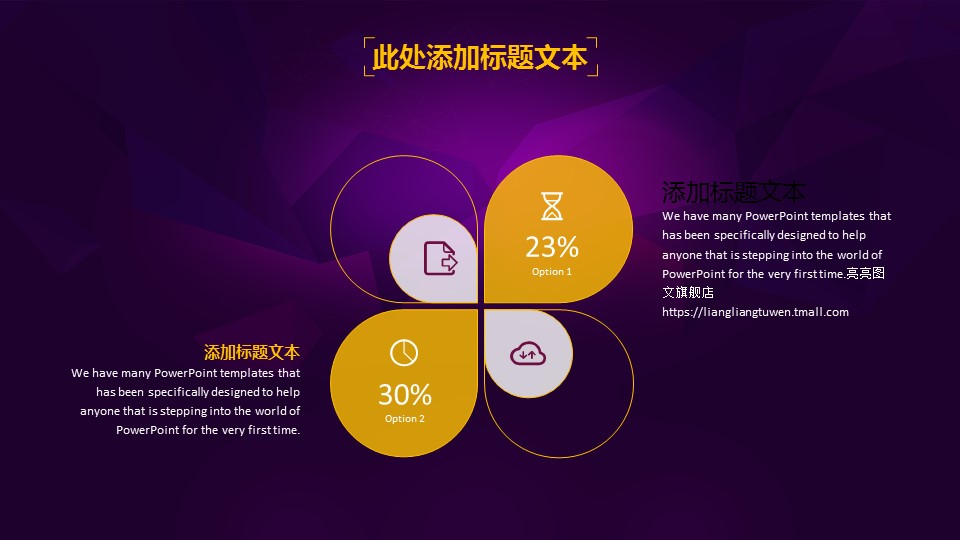 此处添加标题文本

23%
Option 1

添加标题文本
We have many PowerPoint templates that has been specifically designed to help anyone that is stepping into the world of PowerPoint for the very first time.亮亮图文旗舰店
https://liangliangtuwen.tmall.com

添加标题文本
We have many PowerPoint templates that has been specifically designed to help anyone that is stepping into the world of PowerPoint for the very first time.

30%
Option 2